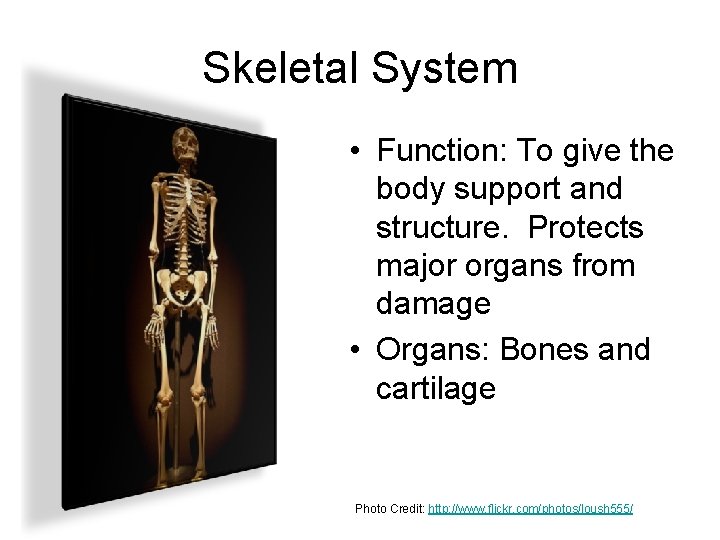 Skeletal System

• Function: To give the body support and structure.  Protects major organs from damage

• Organs: Bones and cartilage

Photo Credit: http://www.flickr.com/photos/loush555/